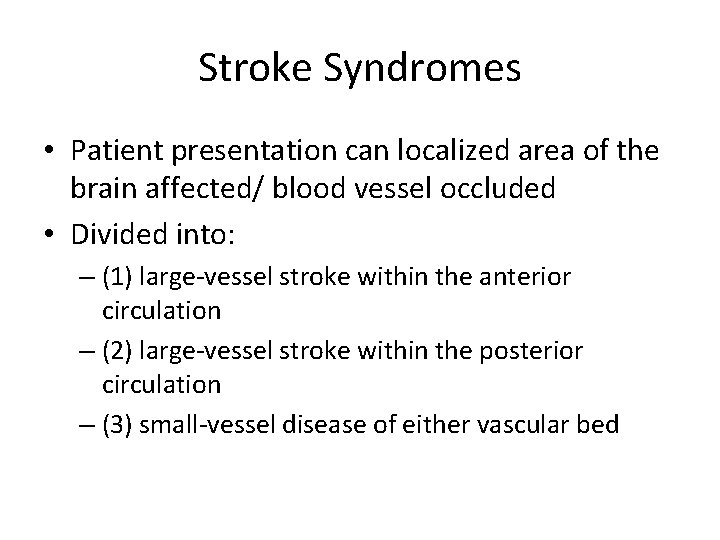 Stroke Syndromes

• Patient presentation can localized area of the brain affected/ blood vessel occluded
• Divided into:
– (1) large-vessel stroke within the anterior circulation
– (2) large-vessel stroke within the posterior circulation
– (3) small-vessel disease of either vascular bed